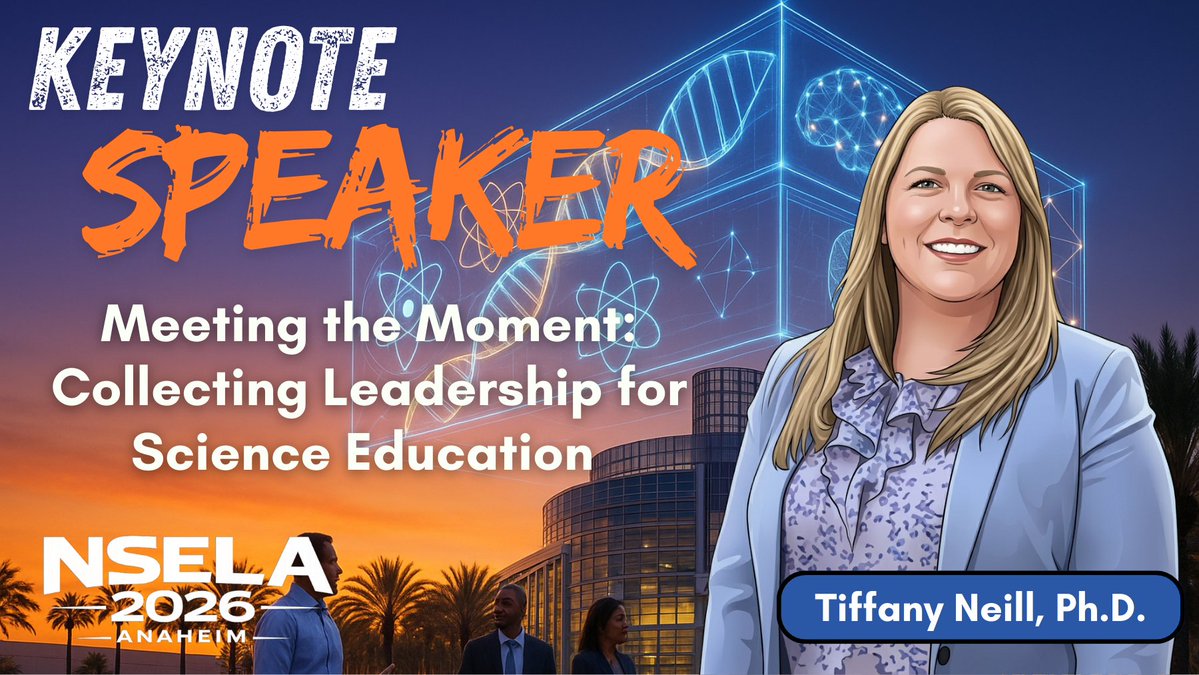 KEYNOTE SPEAKER

Meeting the Moment: Collecting Leadership for Science Education

NSELA 2026 ANAHEIM

Tiffany Neill, Ph.D.